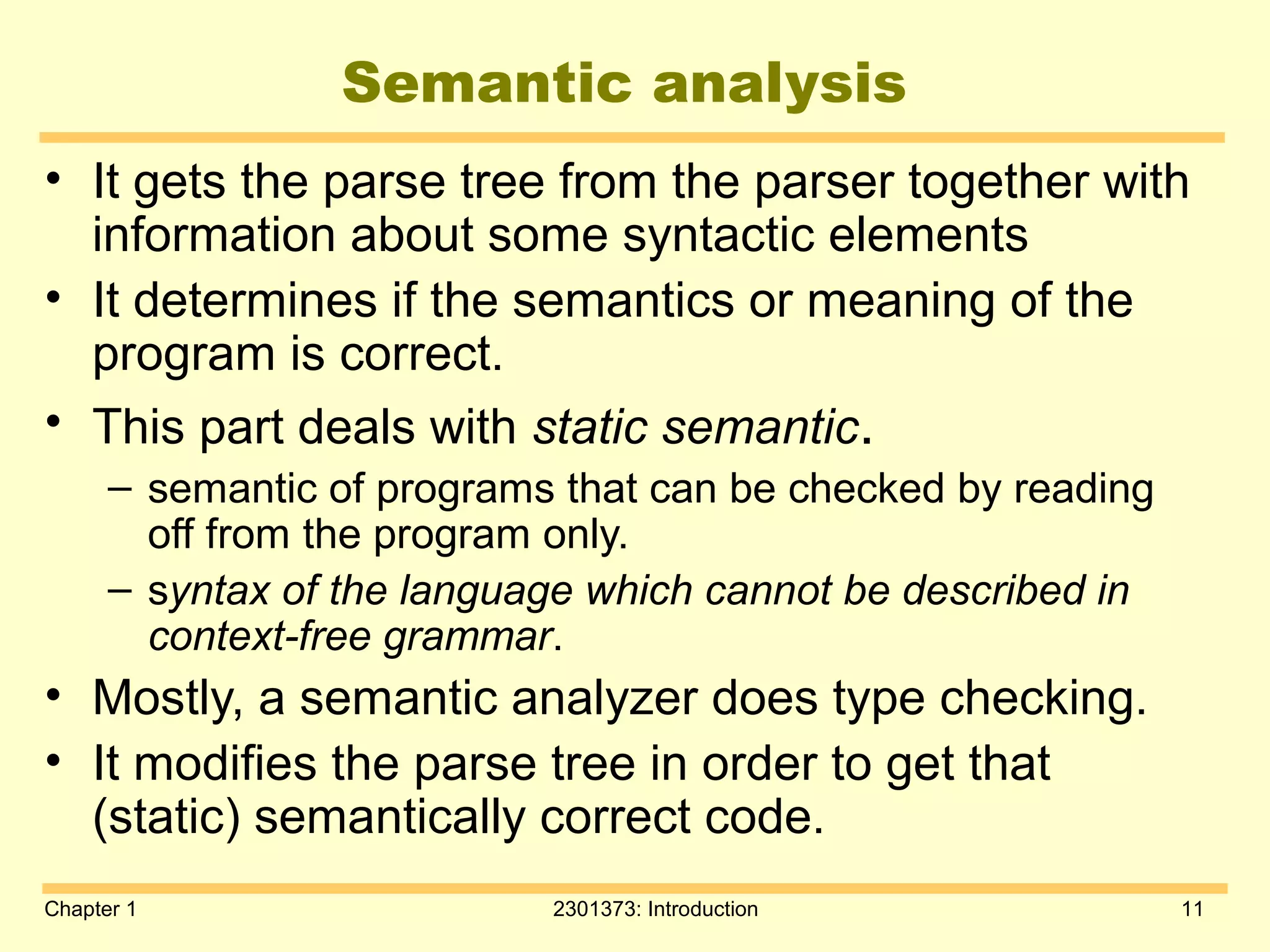 Semantic analysis

• It gets the parse tree from the parser together with information about some syntactic elements

• It determines if the semantics or meaning of the program is correct.

• This part deals with static semantic.

– semantic of programs that can be checked by reading off from the program only.

– syntax of the language which cannot be described in context-free grammar.

• Mostly, a semantic analyzer does type checking.

• It modifies the parse tree in order to get that (static) semantically correct code.

Chapter 1

2301373: Introduction

11